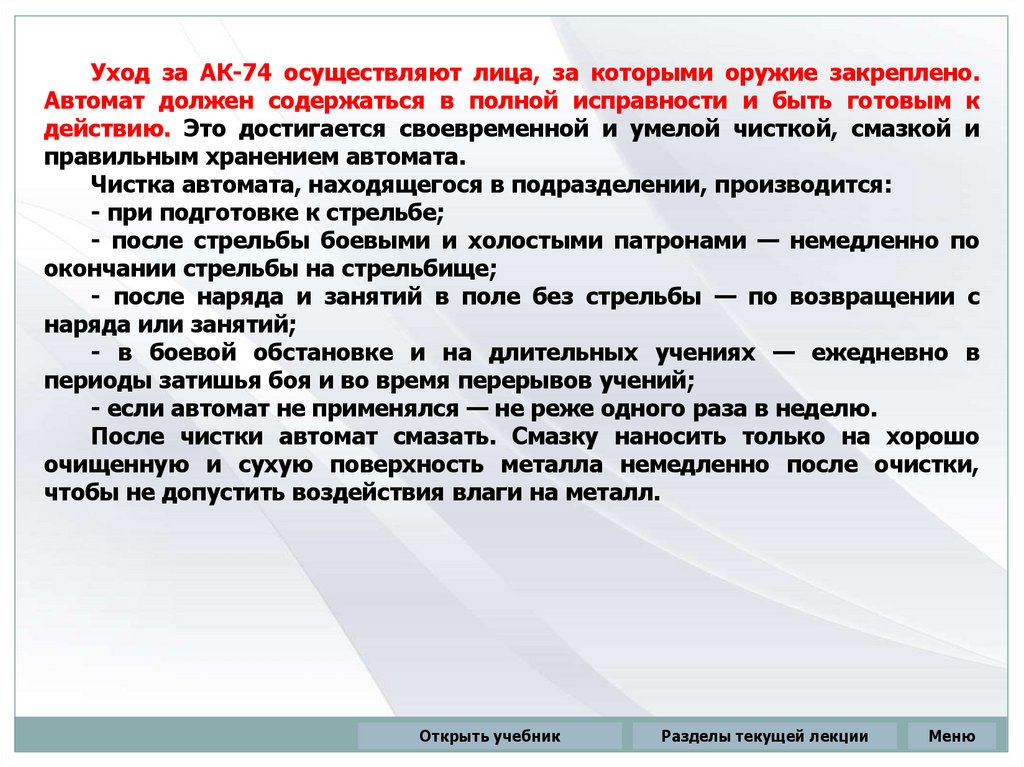 Уход за АК-74 осуществляют лица, за которыми оружие закреплено. Автомат должен содержаться в полной исправности и быть готовым к действию. Это достигается своевременной и умелой чисткой, смазкой и правильным хранением автомата.

Чистка автомата, находящегося в подразделении, производится:

- при подготовке к стрельбе;

- после стрельбы боевыми и холостыми патронами — немедленно по окончании стрельбы на стрельбище;

- после наряда и занятий в поле без стрельбы — по возвращении с наряда или занятий;

- в боевой обстановке и на длительных учениях — ежедневно в периоды затишья боя и во время перерывов учений;

- если автомат не применялся — не реже одного раза в неделю.

После чистки автомат смазать. Смазку наносить только на хорошо очищенную и сухую поверхность металла немедленно после очистки, чтобы не допустить воздействия влаги на металл.

Открыть учебник

Разделы текущей лекции

Меню